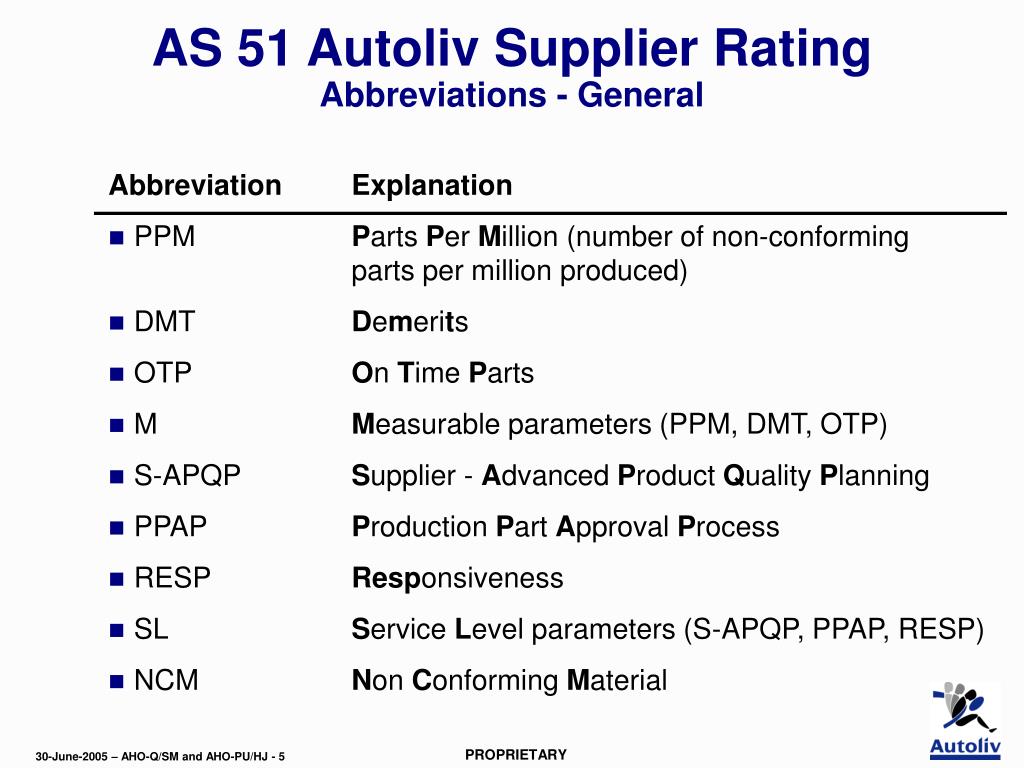 AS 51 Autoliv Supplier Rating
Abbreviations - General

| Abbreviation | Explanation |
|---|---|
| PPM | Parts Per Million (number of non-conforming parts per million produced) |
| DMT | Demerits |
| OTP | On Time Parts |
| M | Measurable parameters (PPM, DMT, OTP) |
| S-APQP | Supplier - Advanced Product Quality Planning |
| PPAP | Production Part Approval Process |
| RESP | Responsiveness |
| SL | Service Level parameters (S-APQP, PPAP, RESP) |
| NCM | Non Conforming Material |

30-June-2005 – AHO-Q/SM and AHO-PU/HJ - 5

PROPRIETARY

Autoliv